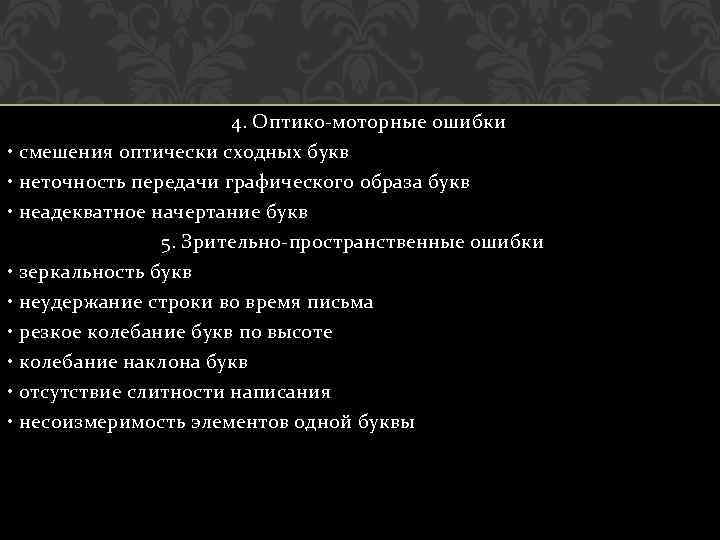 4. Оптико-моторные ошибки

• смешения оптически сходных букв
• неточность передачи графического образа букв
• неадекватное начертание букв

5. Зрительно-пространственные ошибки

• зеркальность букв
• неудержание строки во время письма
• резкое колебание букв по высоте
• колебание наклона букв
• отсутствие слитности написания
• несоизмеримость элементов одной буквы